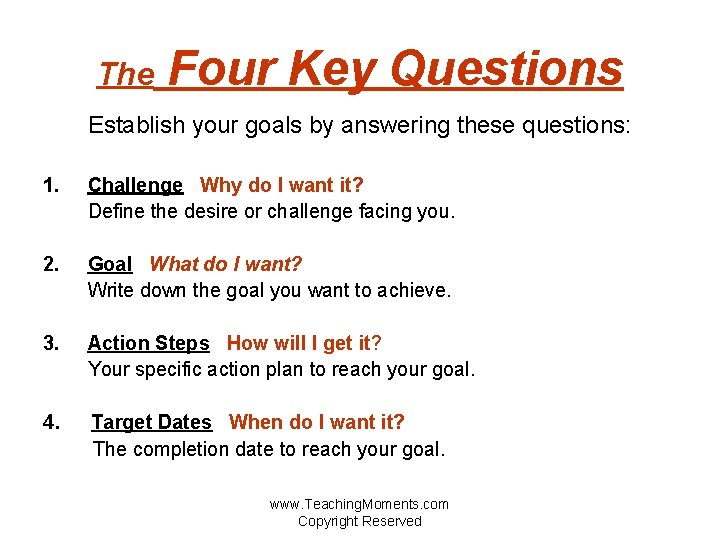 The Four Key Questions

Establish your goals by answering these questions:

1. Challenge Why do I want it?
Define the desire or challenge facing you.

2. Goal What do I want?
Write down the goal you want to achieve.

3. Action Steps How will I get it?
Your specific action plan to reach your goal.

4. Target Dates When do I want it?
The completion date to reach your goal.

www.TeachingMoments.com
Copyright Reserved